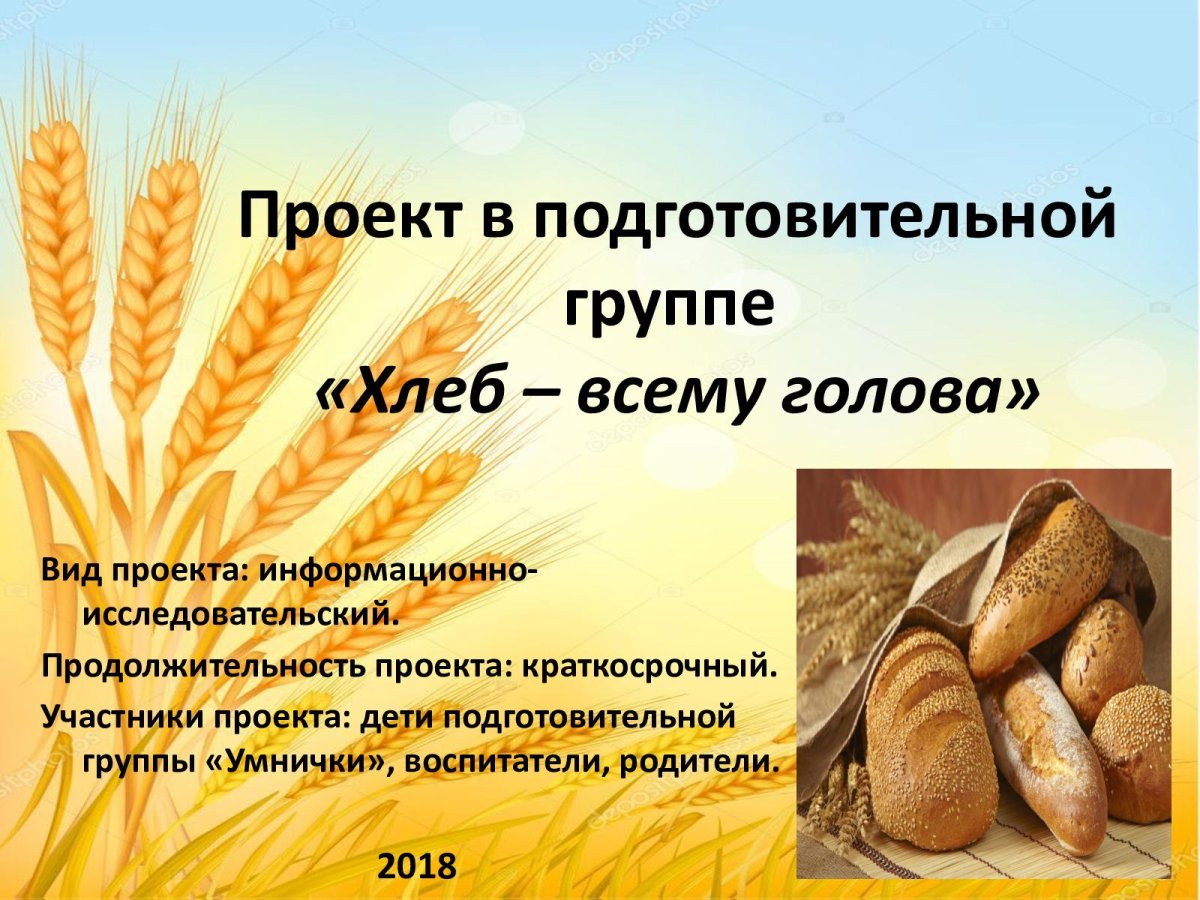 Проект в подготовительной группе
«Хлеб – всему голова»

Вид проекта: информационно-исследовательский.
Продолжительность проекта: краткосрочный.
Участники проекта: дети подготовительной группы «Умнички», воспитатели, родители.

2018